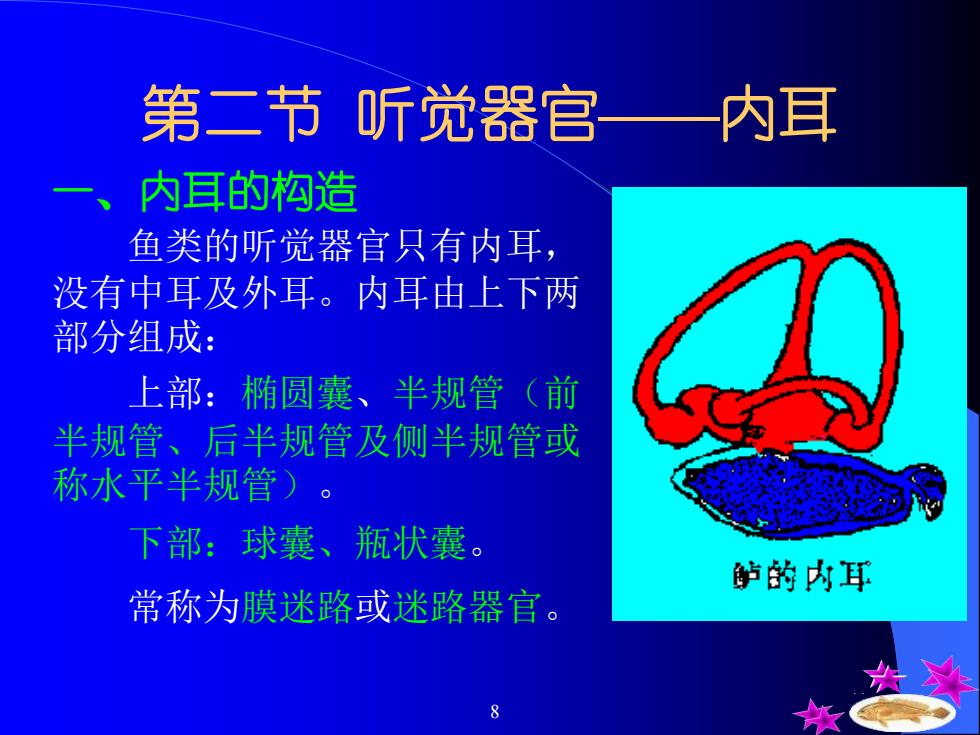 第二节 听觉器官——内耳

一、内耳的构造

鱼类的听觉器官只有内耳，没有中耳及外耳。内耳由上下两部分组成：

上部：椭圆囊、半规管（前半规管、后半规管及侧半规管或称水平半规管）。

下部：球囊、瓶状囊。

常称为膜迷路或迷路器官。

鲈的内耳

8